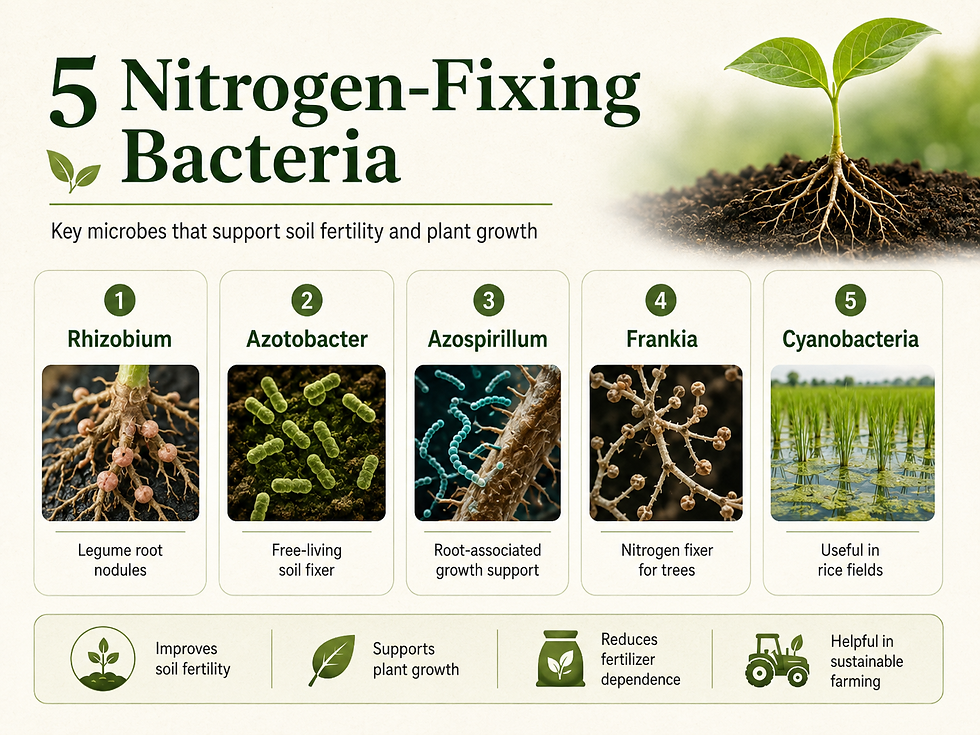 5 Nitrogen-Fixing Bacteria

Key microbes that support soil fertility and plant growth

1
Rhizobium
Legume root nodules

2
Azotobacter
Free-living soil fixer

3
Azospirillum
Root-associated growth support

4
Frankia
Nitrogen fixer for trees

5
Cyanobacteria
Useful in rice fields

Improves soil fertility

Supports plant growth

Reduces fertilizer dependence

Helpful in sustainable farming